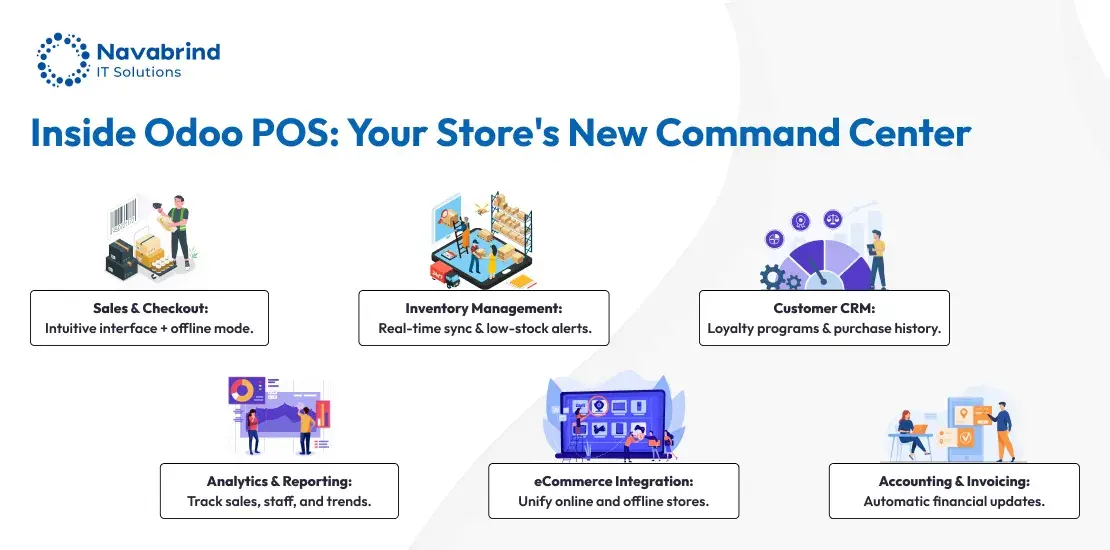 Navabrind
IT Solutions

Inside Odoo POS: Your Store's New Command Center

Sales & Checkout:
Intuitive interface + offline mode.

Inventory Management:
Real-time sync & low-stock alerts.

Customer CRM:
Loyalty programs & purchase history.

Analytics & Reporting:
Track sales, staff, and trends.

eCommerce Integration:
Unify online and offline stores.

Accounting & Invoicing:
Automatic financial updates.